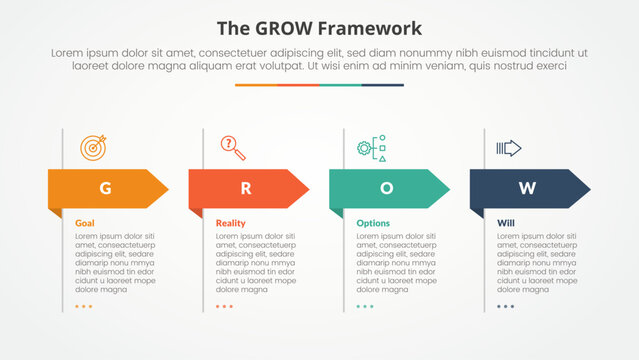 The GROW Framework

Lorem ipsum dolor sit amet, consectetuer adipiscing elit, sed diam nonummy nibh euismod tincidunt ut laoreet dolore magna aliquam erat volutpat. Ut wisi enim ad minim veniam, quis nostrud exerci

G

Goal

Lorem ipsum dolor siti amet, conseactetuerp adipiscing elit, sedare diamarip nonu mmya nibh euismod tin edor cidunt u laoreet mope dolore magna

R

Reality

Lorem ipsum dolor siti amet, conseactetuerp adipiscing elit, sedare diamarip nonu mmya nibh euismod tin edor cidunt u laoreet mope dolore magna

O

Options

Lorem ipsum dolor siti amet, conseactetuerp adipiscing elit, sedare diamarip nonu mmya nibh euismod tin edor cidunt u laoreet mope dolore magna

W

Will

Lorem ipsum dolor siti amet, conseactetuerp adipiscing elit, sedare diamarip nonu mmya nibh euismod tin edor cidunt u laoreet mope dolore magna